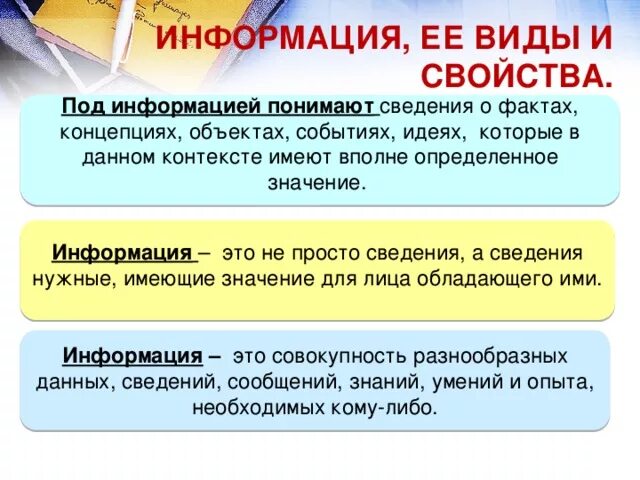 ИНФОРМАЦИЯ, ЕЕ ВИДЫ И СВОЙСТВА.

Под информацией понимают сведения о фактах, концепциях, объектах, событиях, идеях, которые в данном контексте имеют вполне определенное значение.

Информация – это не просто сведения, а сведения нужные, имеющие значение для лица обладающего ими.

Информация – это совокупность разнообразных данных, сведений, сообщений, знаний, умений и опыта, необходимых кому-либо.